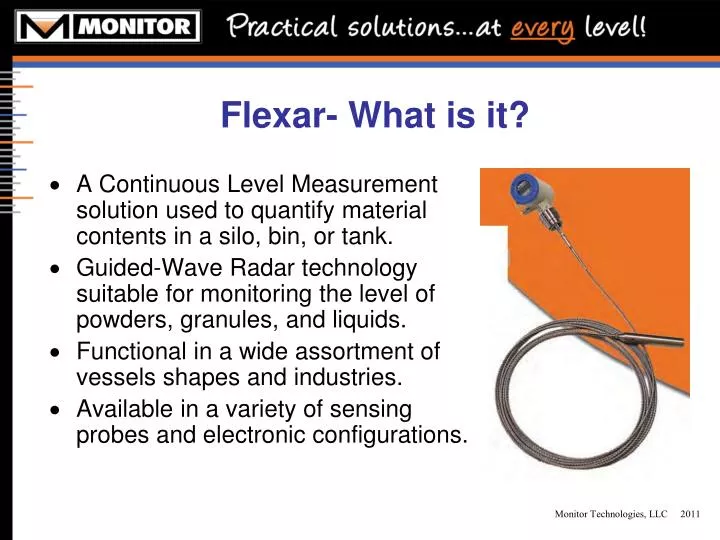 MONITOR Practical solutions...at every level!

Flexar- What is it?

• A Continuous Level Measurement solution used to quantify material contents in a silo, bin, or tank.
• Guided-Wave Radar technology suitable for monitoring the level of powders, granules, and liquids.
• Functional in a wide assortment of vessels shapes and industries.
• Available in a variety of sensing probes and electronic configurations.

Monitor Technologies, LLC 2011